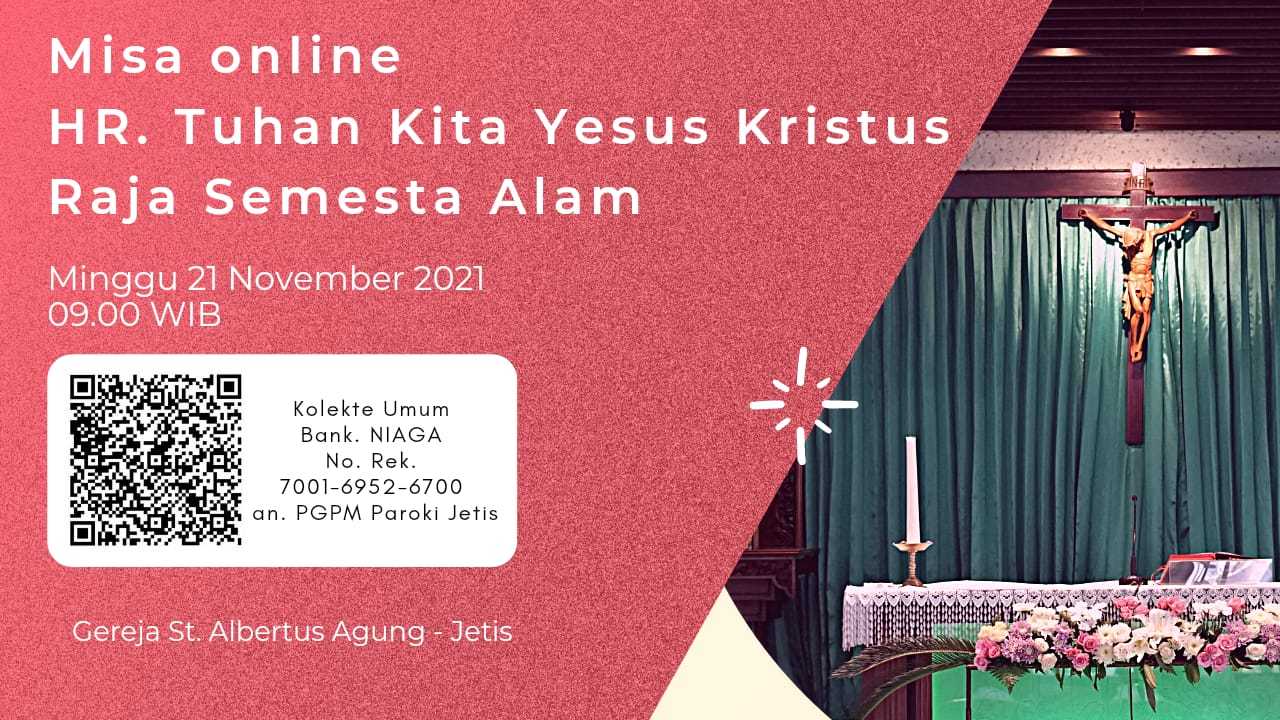 Misa online
HR. Tuhan Kita Yesus Kristus
Raja Semesta Alam

Minggu 21 November 2021
09.00 WIB

Kolekte Umum
Bank. NIAGA
No. Rek.
7001-6952-6700
an. PGPM Paroki Jetis

Gereja St. Albertus Agung - Jetis